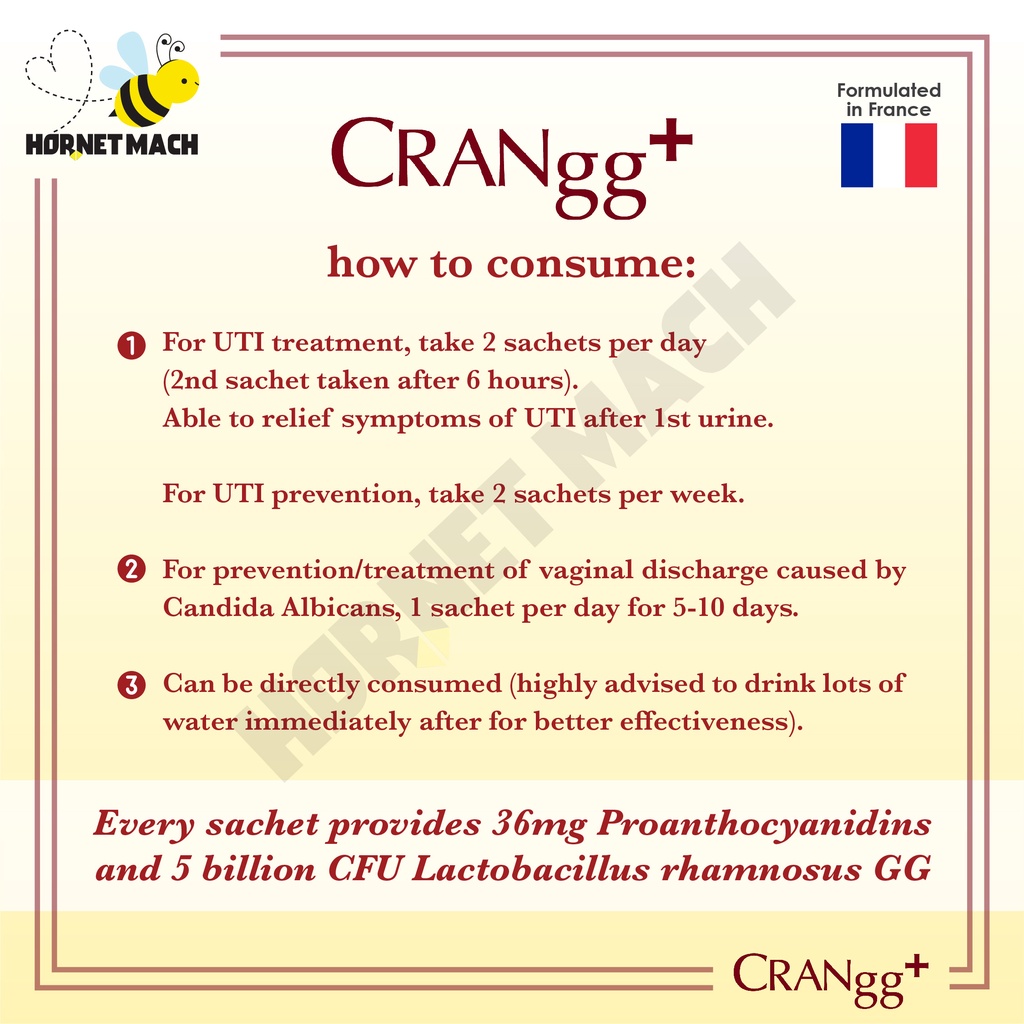 HORNET MACH

CRANgg+

Formulated in France

how to consume:

1 For UTI treatment, take 2 sachets per day (2nd sachet taken after 6 hours). Able to relief symptoms of UTI after 1st urine.

For UTI prevention, take 2 sachets per week.

2 For prevention/treatment of vaginal discharge caused by Candida Albicans, 1 sachet per day for 5-10 days.

3 Can be directly consumed (highly advised to drink lots of water immediately after for better effectiveness).

HORNET MACH

Every sachet provides 36mg Proanthocyanidins and 5 billion CFU Lactobacillus rhamnosus GG

CRANgg+